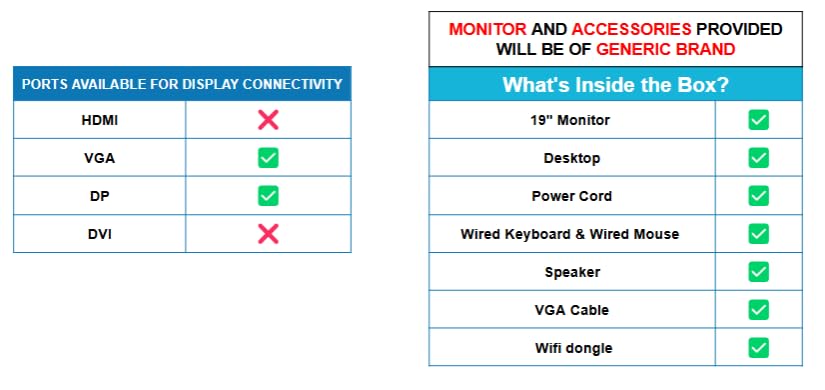 | PORTS AVAILABLE FOR DISPLAY CONNECTIVITY | |
|---|---|
| HDMI | ❌ |
| VGA | ✅ |
| DP | ✅ |
| DVI | ❌ |

MONITOR AND ACCESSORIES PROVIDED WILL BE OF GENERIC BRAND

| What's Inside the Box? | |
|---|---|
| 19" Monitor | ✅ |
| Desktop | ✅ |
| Power Cord | ✅ |
| Wired Keyboard & Wired Mouse | ✅ |
| Speaker | ✅ |
| VGA Cable | ✅ |
| Wifi dongle | ✅ |